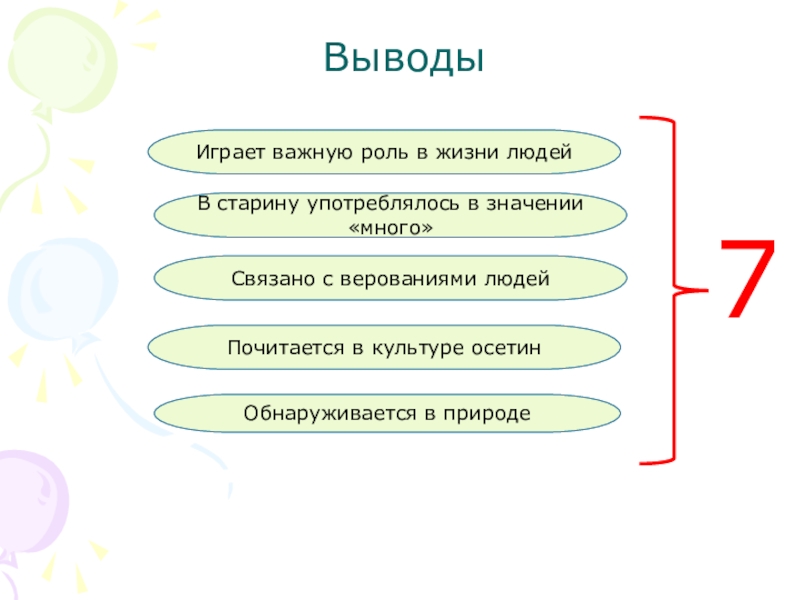 Выводы

Играет важную роль в жизни людей

В старину употреблялось в значении «много»

Связано с верованиями людей

Почитается в культуре осетин

Обнаруживается в природе

7